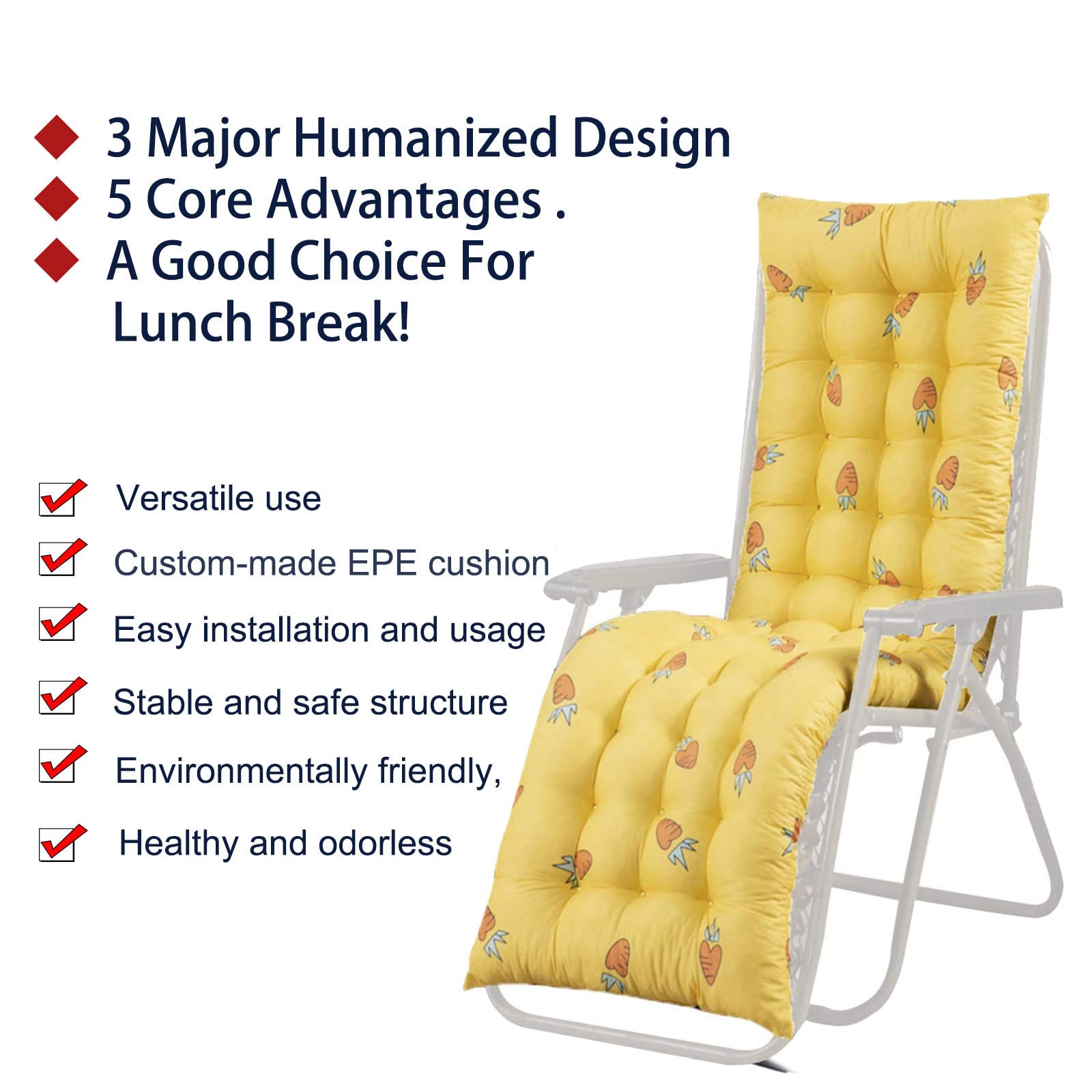 3 Major Humanized Design
5 Core Advantages .
A Good Choice For Lunch Break!

Versatile use
Custom-made EPE cushion
Easy installation and usage
Stable and safe structure
Environmentally friendly,
Healthy and odorless